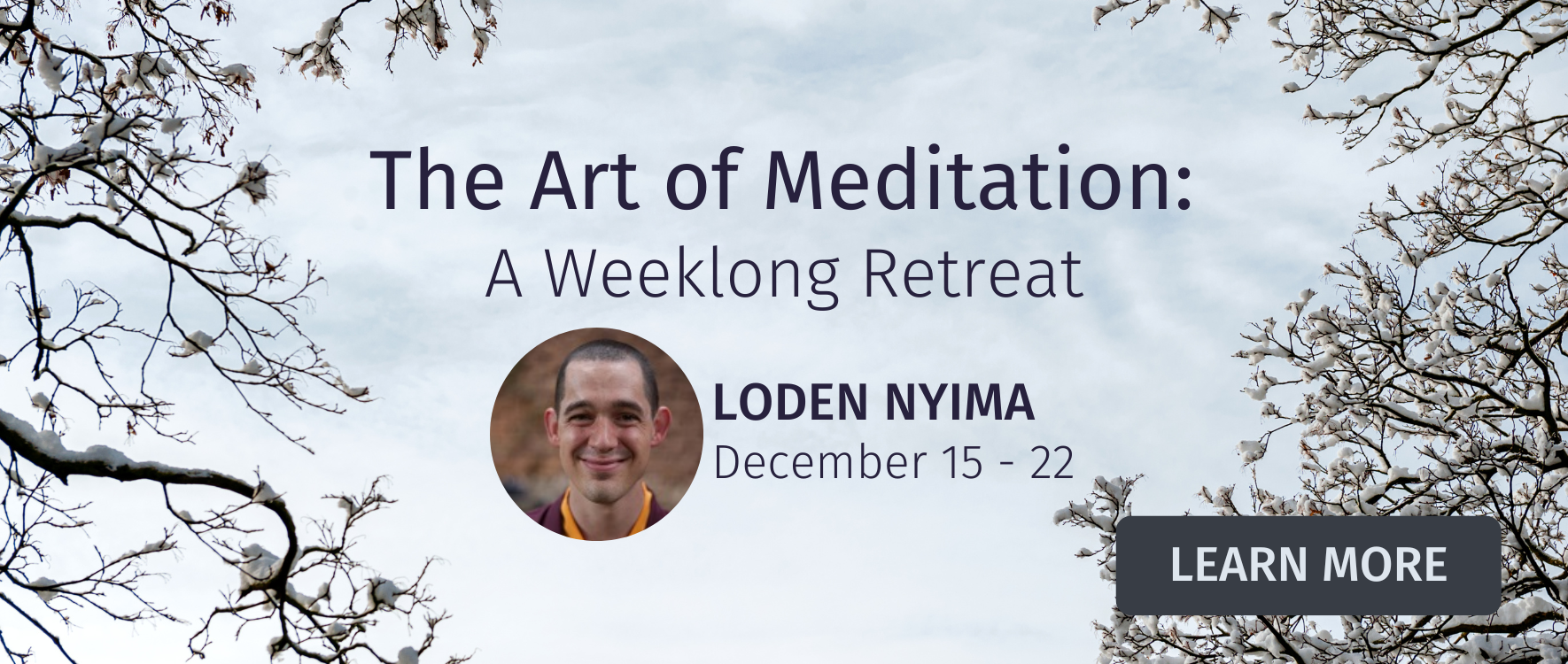 The Art of Meditation:
A Weeklong Retreat

LODEN NYIMA
December 15 - 22

LEARN MORE